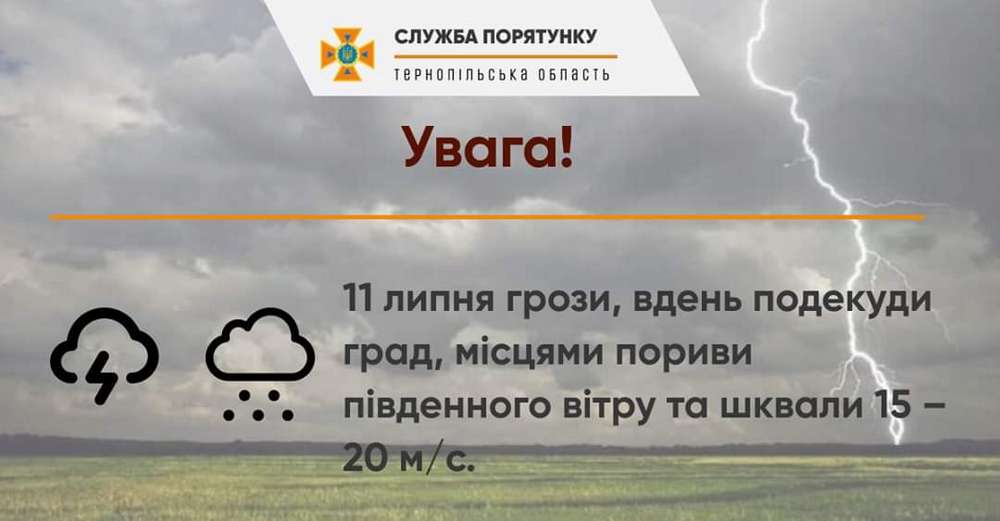 СЛУЖБА ПОРЯТУНКУ
ТЕРНОПІЛЬСЬКА ОБЛАСТЬ

Увага!

11 липня грози, вдень подекуди град, місцями пориви південного вітру та шквали 15 – 20 м/с.